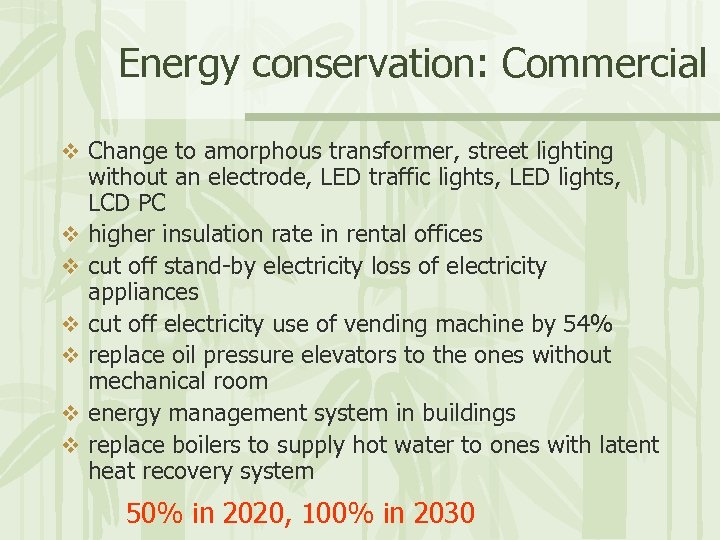 Energy conservation: Commercial

❖ Change to amorphous transformer, street lighting without an electrode, LED traffic lights, LED lights, LCD PC
❖ higher insulation rate in rental offices
❖ cut off stand-by electricity loss of electricity appliances
❖ cut off electricity use of vending machine by 54%
❖ replace oil pressure elevators to the ones without mechanical room
❖ energy management system in buildings
❖ replace boilers to supply hot water to ones with latent heat recovery system

50% in 2020, 100% in 2030